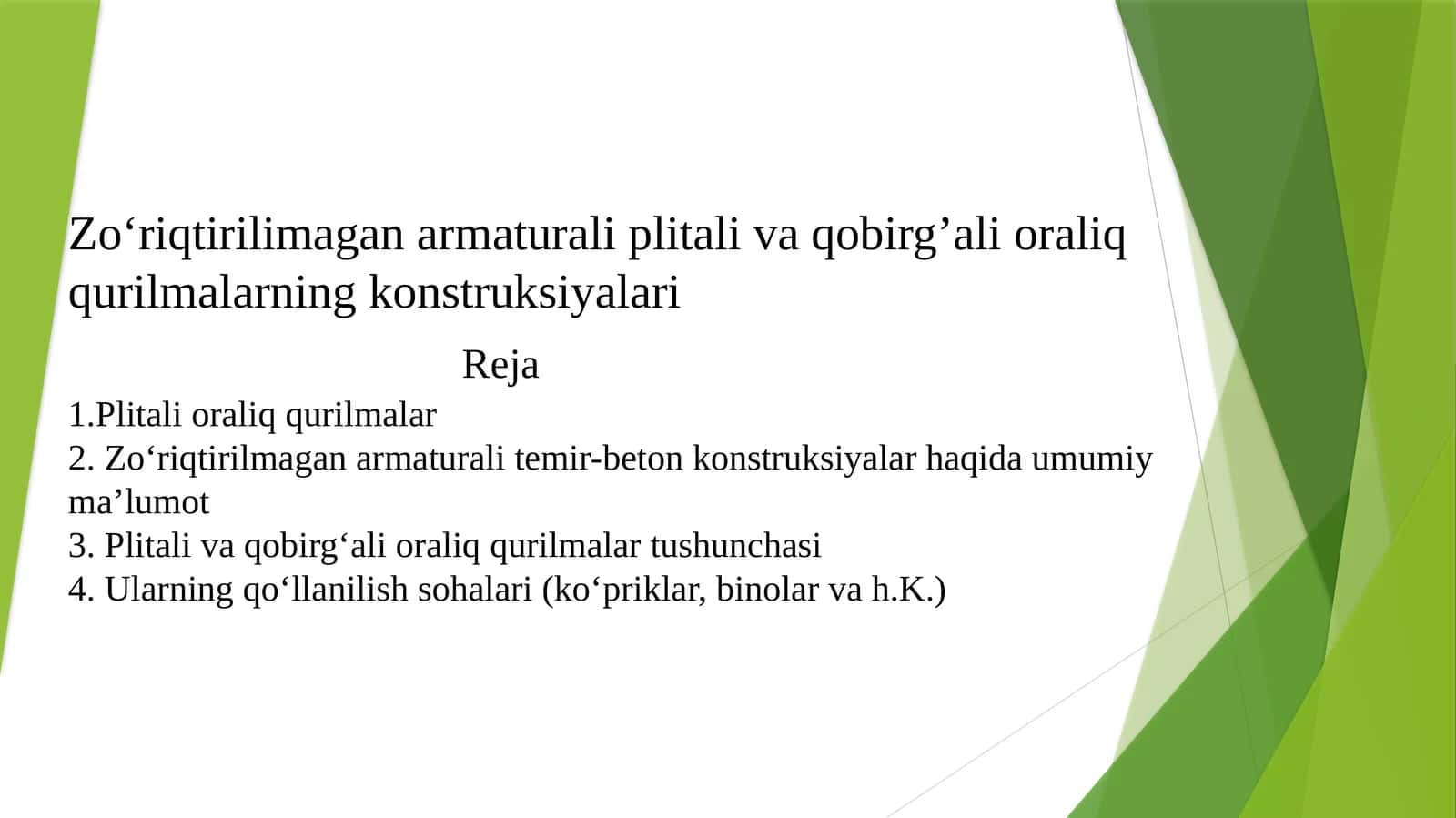 Zo‘riqtirilimagan armaturali plitali va qobirg’ali oraliq qurilmalarning konstruksiyalari

Reja

1.Plitali oraliq qurilmalar
2. Zo‘riqtirilmagan armaturali temir-beton konstruksiyalar haqida umumiy ma’lumot
3. Plitali va qobirg‘ali oraliq qurilmalar tushunchasi
4. Ularning qo‘llanilish sohalari (ko‘priklar, binolar va h.K.)